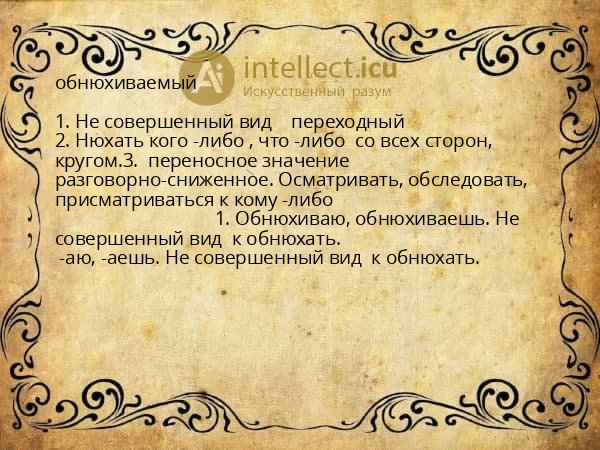 Ai intellect.icu
Искусственный разум

обнюхиваемый

1. Не совершенный вид переходный
2. Нюхать кого -либо , что -либо со всех сторон, кругом.3. переносное значение разговорно-сниженное. Осматривать, обследовать, присматриваться к кому -либо
1. Обнюхиваю, обнюхиваешь. Не совершенный вид к обнюхать.
-аю, -аешь. Не совершенный вид к обнюхать.